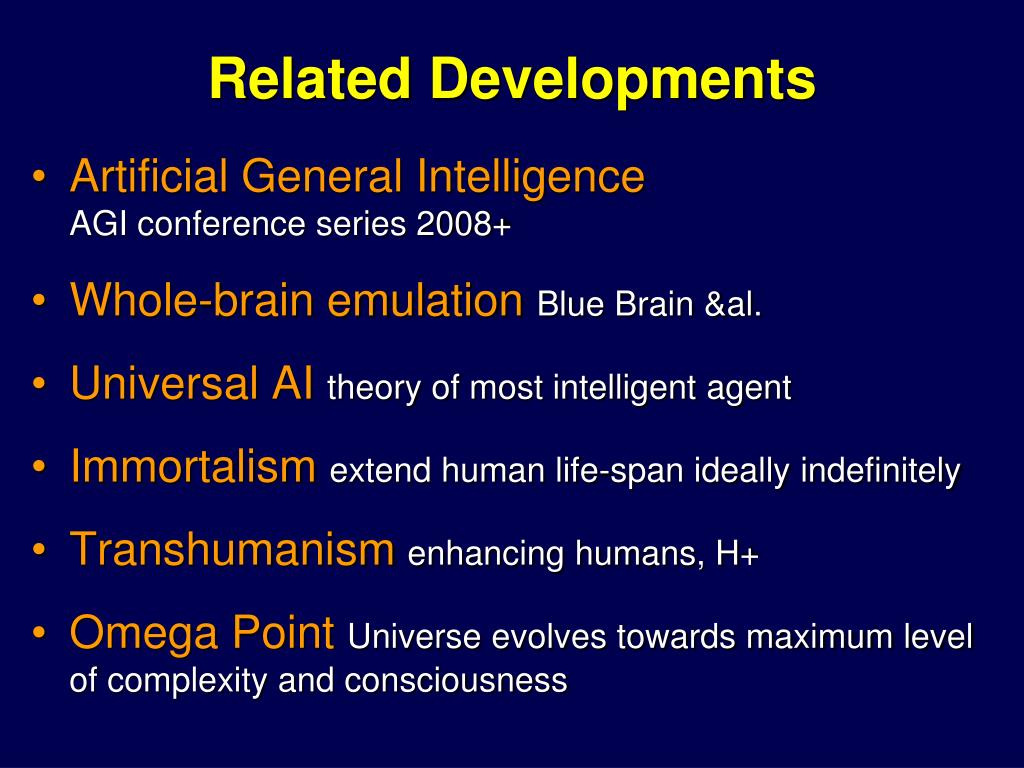 Related Developments

• Artificial General Intelligence
AGI conference series 2008+

• Whole-brain emulation Blue Brain &al.

• Universal AI theory of most intelligent agent

• Immortalism extend human life-span ideally indefinitely

• Transhumanism enhancing humans, H+

• Omega Point Universe evolves towards maximum level of complexity and consciousness